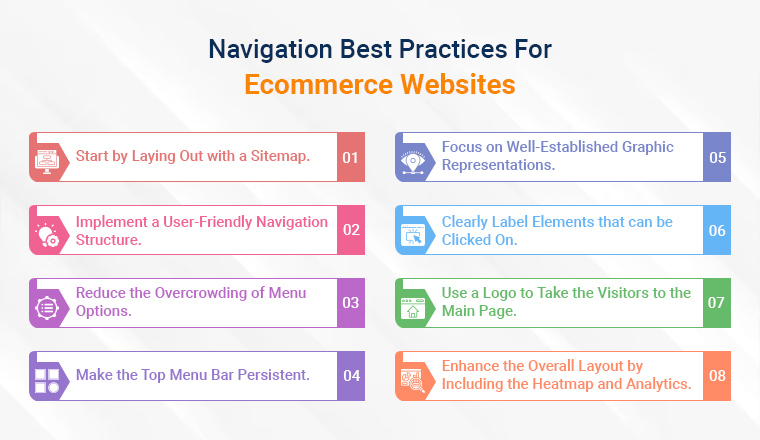 Navigation Best Practices For
Ecommerce Websites

Start by Laying Out with a Sitemap. 01

Implement a User-Friendly Navigation Structure. 02

Reduce the Overcrowding of Menu Options. 03

Make the Top Menu Bar Persistent. 04

Focus on Well-Established Graphic Representations. 05

Clearly Label Elements that can be Clicked On. 06

Use a Logo to Take the Visitors to the Main Page. 07

Enhance the Overall Layout by Including the Heatmap and Analytics. 08